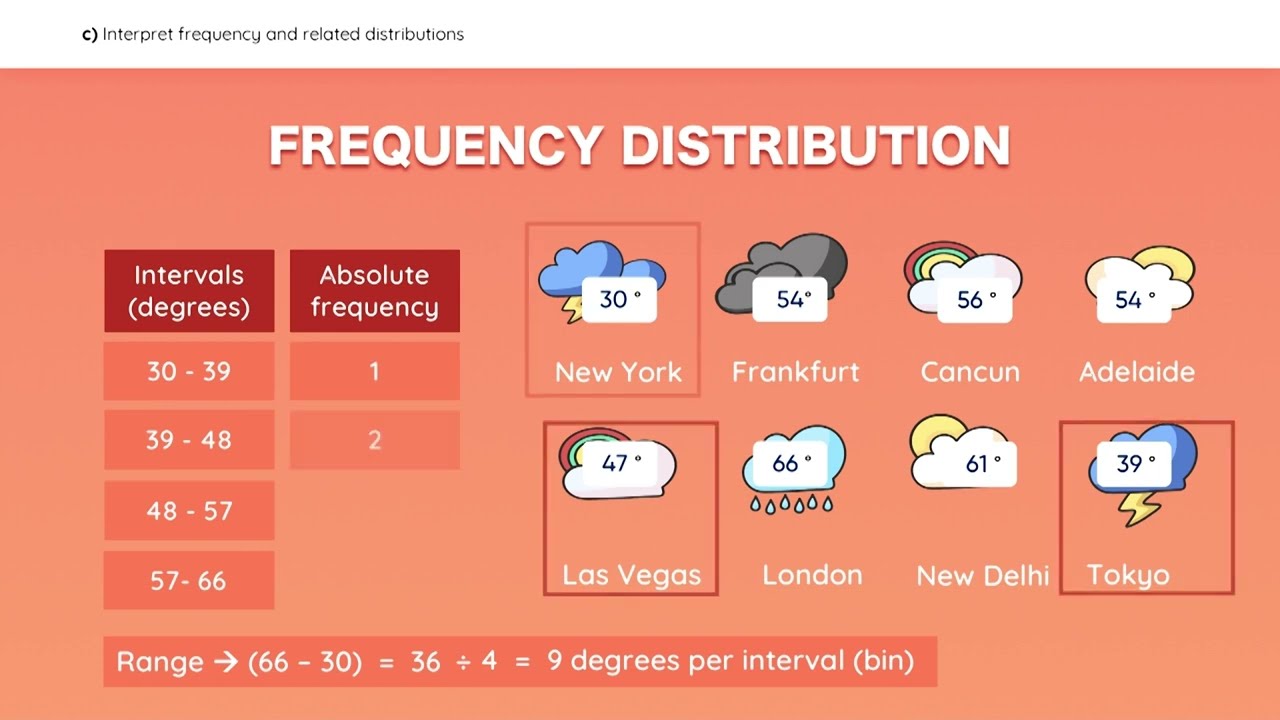 c) Interpret frequency and related distributions

FREQUENCY DISTRIBUTION

| Intervals (degrees) | Absolute frequency |
|---|---|
| 30 - 39 | 1 |
| 39 - 48 | 2 |
| 48 - 57 | |
| 57- 66 | |

30 °
New York

54°
Frankfurt

56 °
Cancun

54 °
Adelaide

47 °
Las Vegas

66 °
London

61 °
New Delhi

39 °
Tokyo

Range → (66 – 30) = 36 ÷ 4 = 9 degrees per interval (bin)